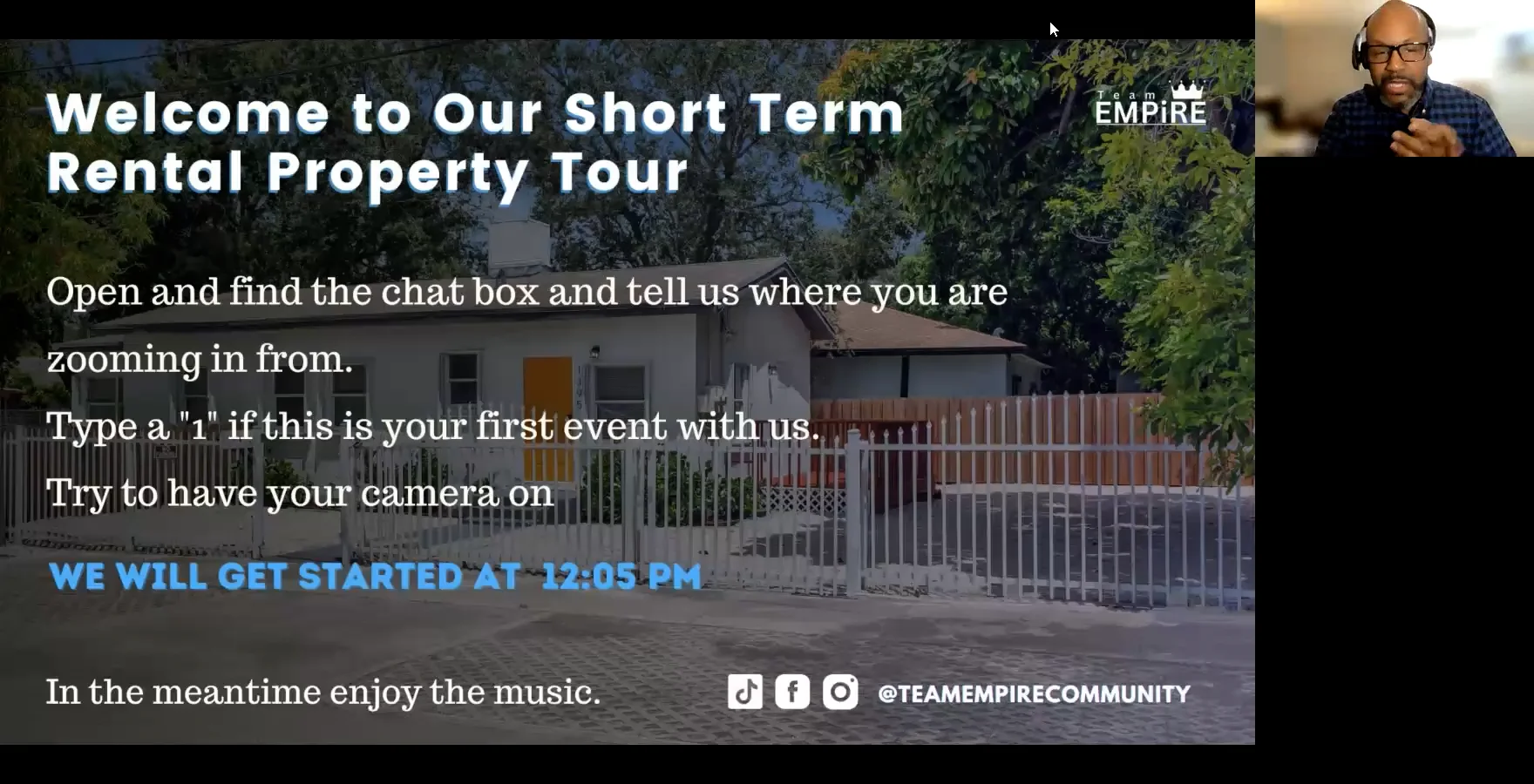 Welcome to Our Short Term Rental Property Tour

Team EMPiRE

Open and find the chat box and tell us where you are zooming in from.

Type a "1" if this is your first event with us.

Try to have your camera on

WE WILL GET STARTED AT 12:05 PM

In the meantime enjoy the music.

@TEAMEMPIRECOMMUNITY